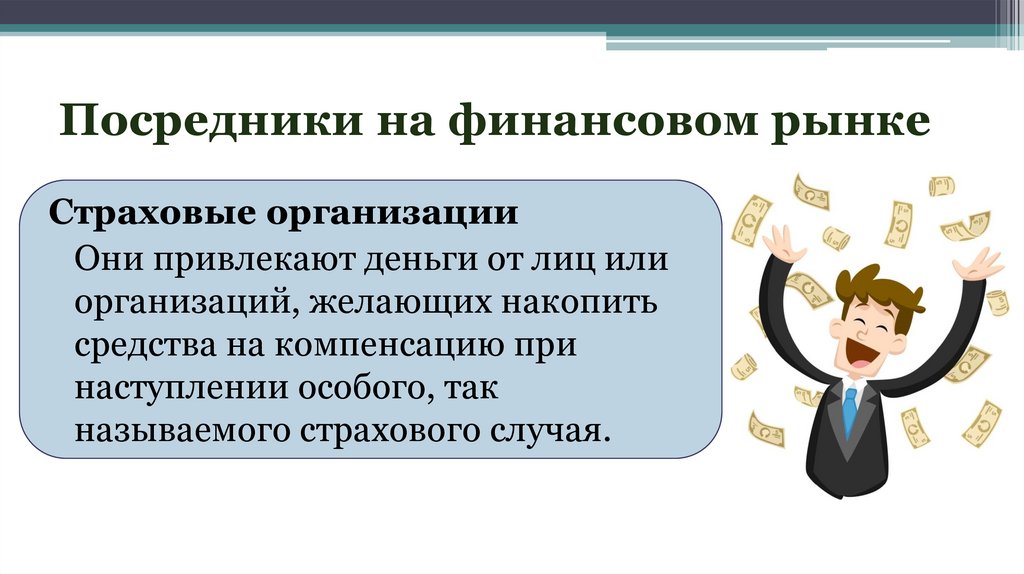 Посредники на финансовом рынке

Страховые организации

Они привлекают деньги от лиц или организаций, желающих накопить средства на компенсацию при наступлении особого, так называемого страхового случая.